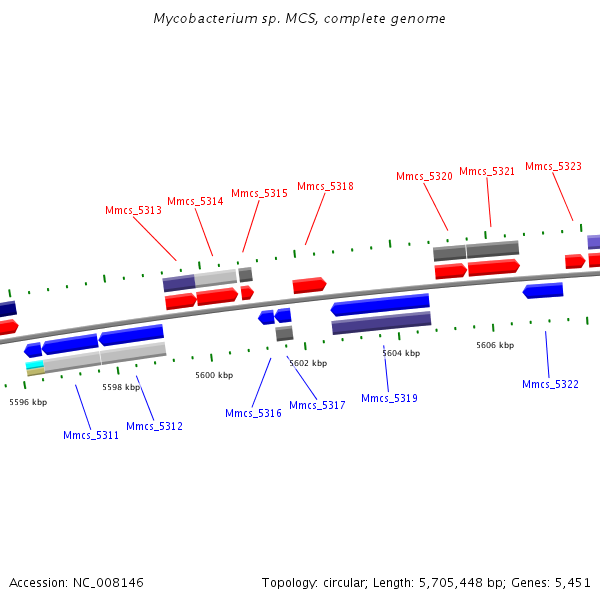 Mycobacterium sp. MCS, complete genome

Mmcs_5313
Mmcs_5314
Mmcs_5315
Mmcs_5318
Mmcs_5320
Mmcs_5321
Mmcs_5323

5596 kbp
5598 kbp
5600 kbp
5602 kbp
5604 kbp
5606 kbp

Mmcs_5311
Mmcs_5312
Mmcs_5316
Mmcs_5317
Mmcs_5319
Mmcs_5322

Accession: NC_008146

Topology: circular; Length: 5,705,448 bp; Genes: 5,451